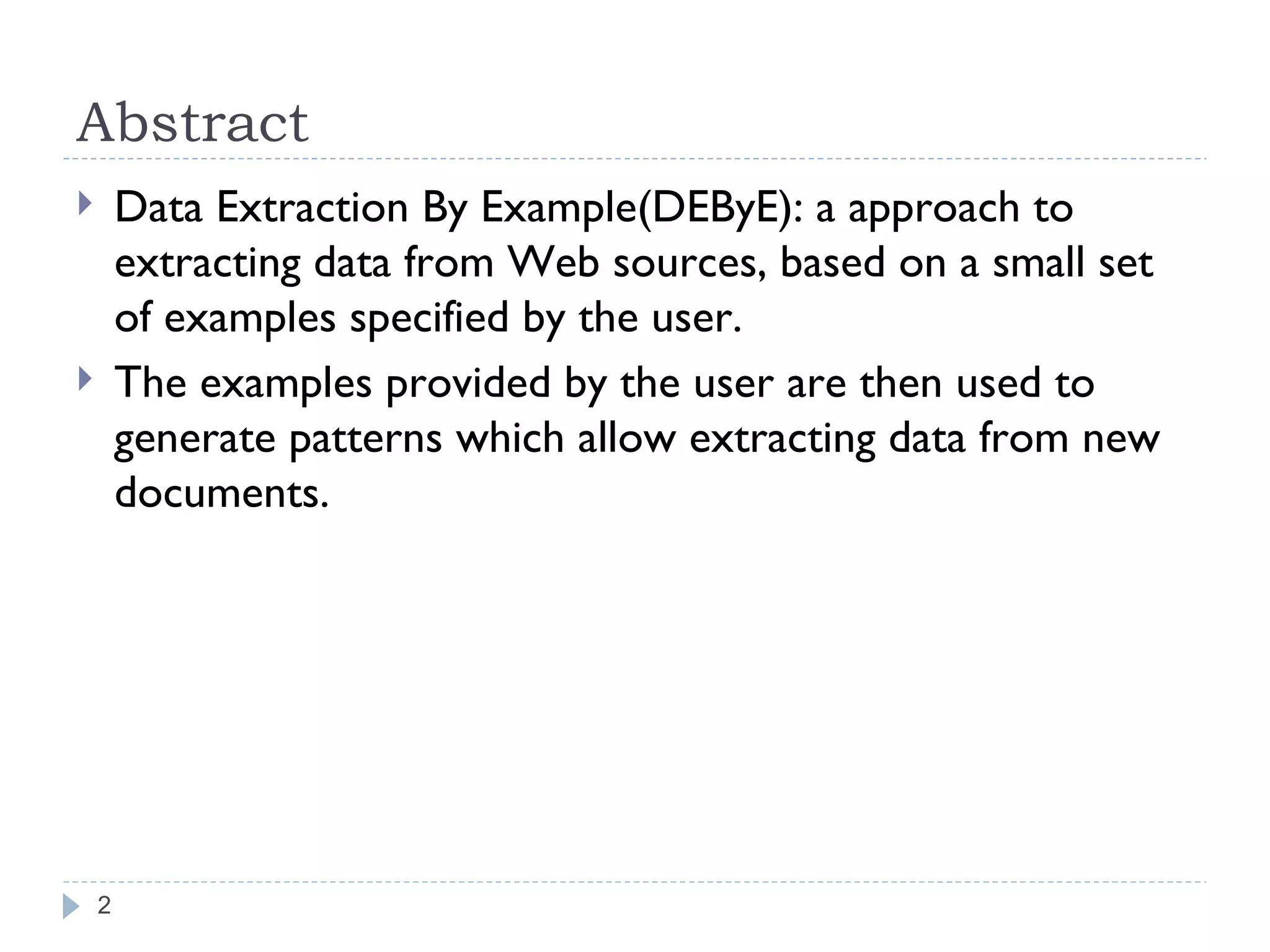 Abstract

Data Extraction By Example(DEByE): a approach to extracting data from Web sources, based on a small set of examples specified by the user.

The examples provided by the user are then used to generate patterns which allow extracting data from new documents.

2